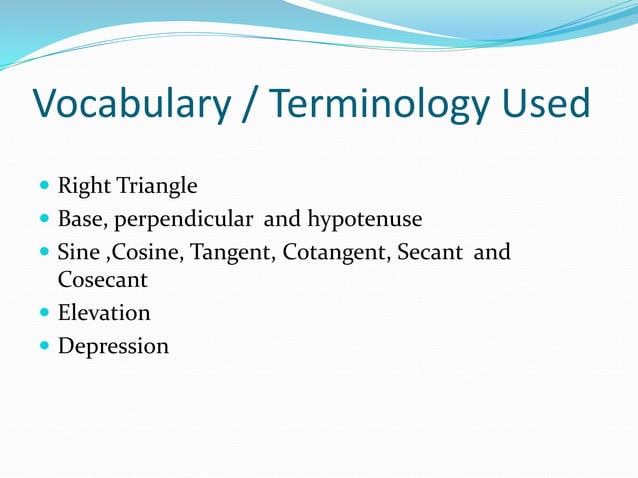 Vocabulary / Terminology Used

- Right Triangle
- Base, perpendicular and hypotenuse
- Sine ,Cosine, Tangent, Cotangent, Secant and Cosecant
- Elevation
- Depression